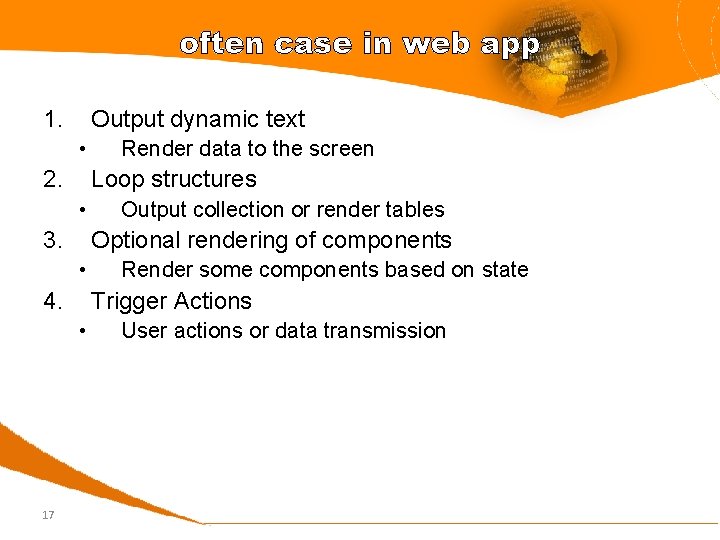 often case in web app

1. Output dynamic text
   • Render data to the screen
2. Loop structures
   • Output collection or render tables
3. Optional rendering of components
   • Render some components based on state
4. Trigger Actions
   • User actions or data transmission

17